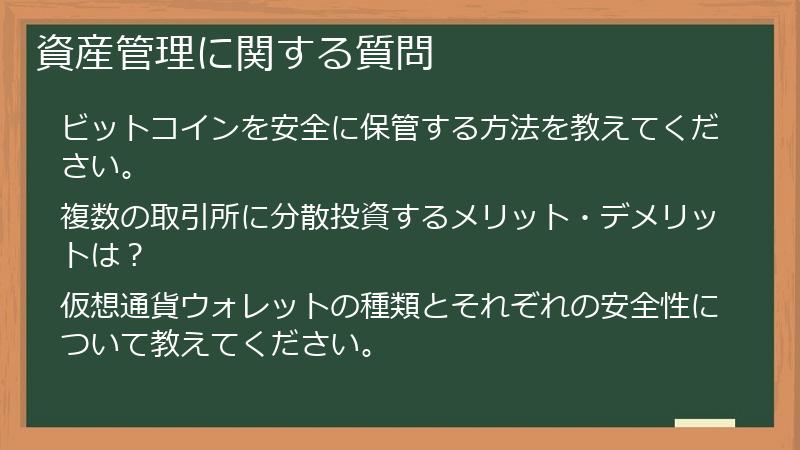 資産管理に関する質問

ビットコインを安全に保管する方法を教えてください。

複数の取引所に分散投資するメリット・デメリットは？

仮想通貨ウォレットの種類とそれぞれの安全性について教えてください。